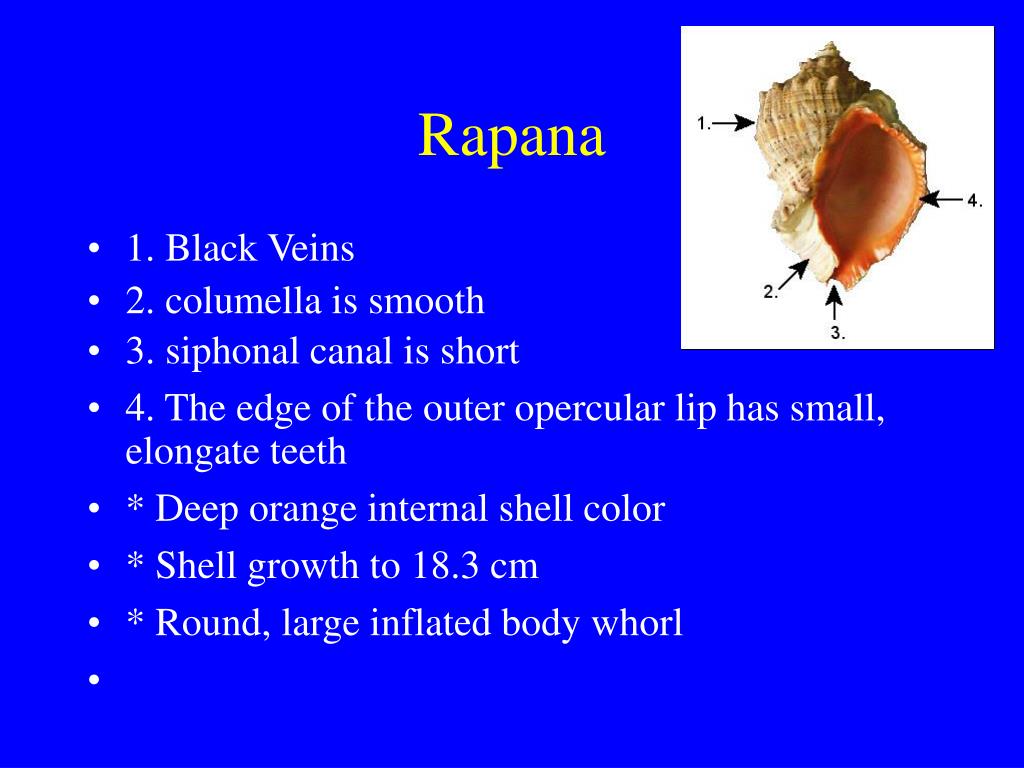 Rapana

1.
4.
2.
3.

• 1. Black Veins
• 2. columella is smooth
• 3. siphonal canal is short
• 4. The edge of the outer opercular lip has small, elongate teeth
• * Deep orange internal shell color
• * Shell growth to 18.3 cm
• * Round, large inflated body whorl
•